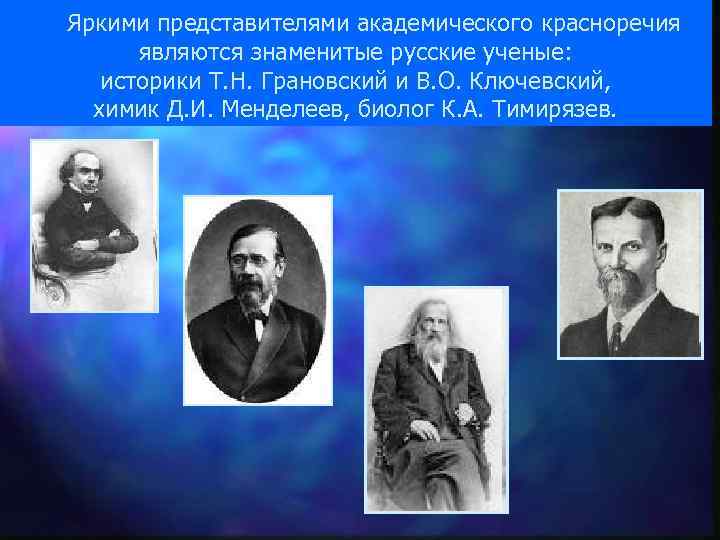 Яркими представителями академического красноречия являются знаменитые русские ученые: историки Т.Н. Грановский и В.О. Ключевский, химик Д.И. Менделеев, биолог К.А. Тимирязев.